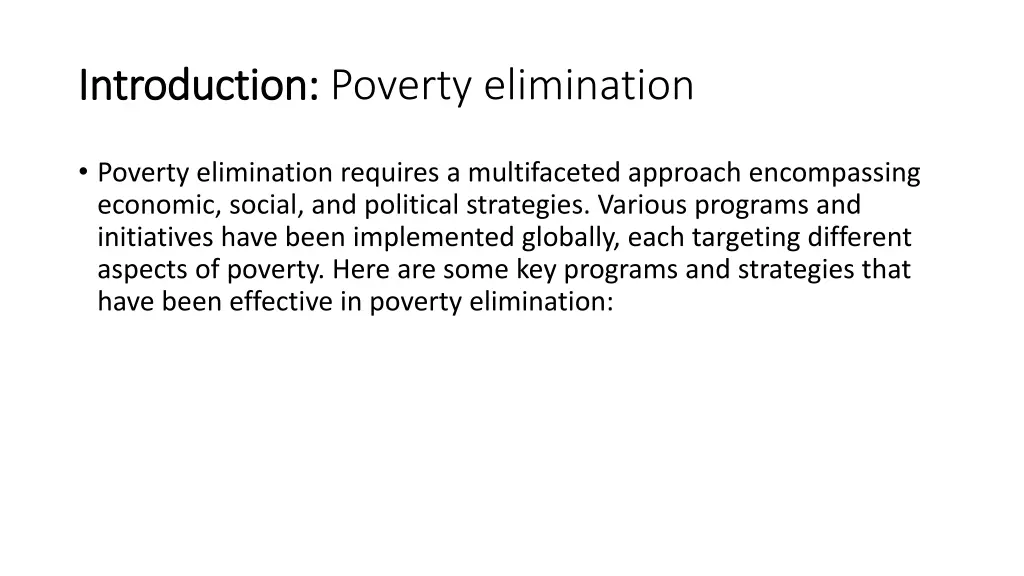 Introduction: Poverty elimination

• Poverty elimination requires a multifaceted approach encompassing economic, social, and political strategies. Various programs and initiatives have been implemented globally, each targeting different aspects of poverty. Here are some key programs and strategies that have been effective in poverty elimination: